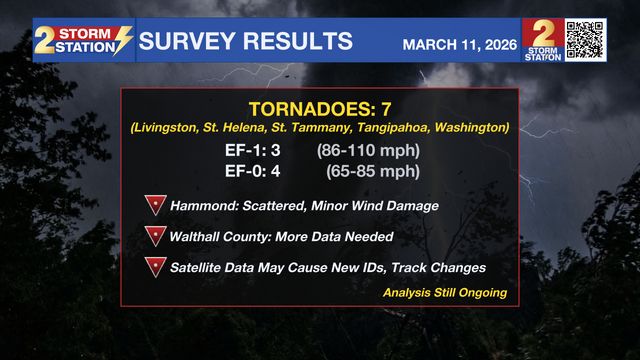 2 STORM STATION SURVEY RESULTS MARCH 11, 2026 2 STORM STATION

TORNADOES: 7
(Livingston, St. Helena, St. Tammany, Tangipahoa, Washington)

EF-1: 3 (86-110 mph)
EF-0: 4 (65-85 mph)

Hammond: Scattered, Minor Wind Damage

Walthall County: More Data Needed

Satellite Data May Cause New IDs, Track Changes

Analysis Still Ongoing